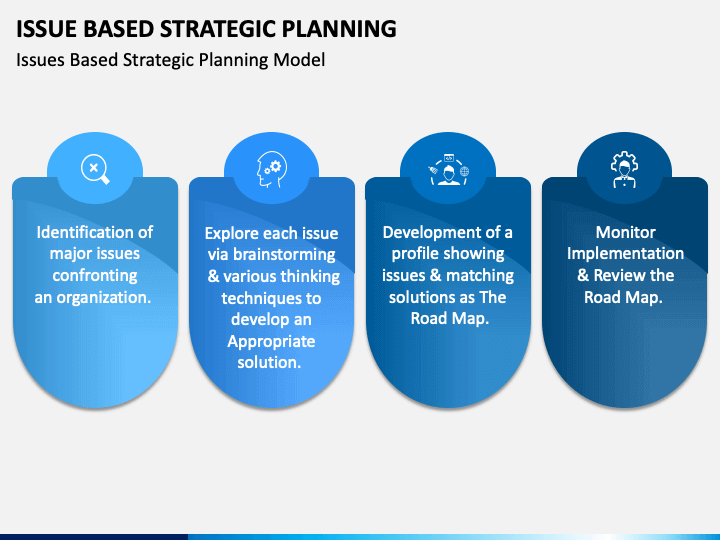 ISSUE BASED STRATEGIC PLANNING

Issues Based Strategic Planning Model

Identification of major issues confronting an organization.

Explore each issue via brainstorming & various thinking techniques to develop an Appropriate solution.

Development of a profile showing issues & matching solutions as The Road Map.

Monitor Implementation & Review the Road Map.